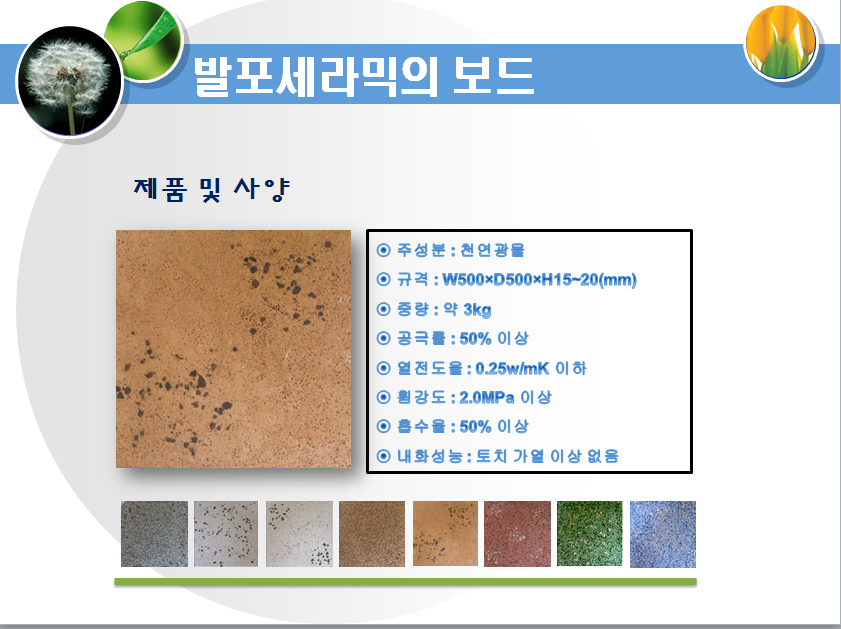 발포세라믹의 보드

제품 및 사양

⊙ 주성분 : 천연광물
⊙ 규격 : W500×D500×H15~20(mm)
⊙ 중량 : 약 3kg
⊙ 공극률 : 50% 이상
⊙ 열전도율 : 0.25w/mK 이하
⊙ 휨강도 : 2.0MPa 이상
⊙ 흡수율 : 50% 이상
⊙ 내화성능 : 토치 가열 이상 없음